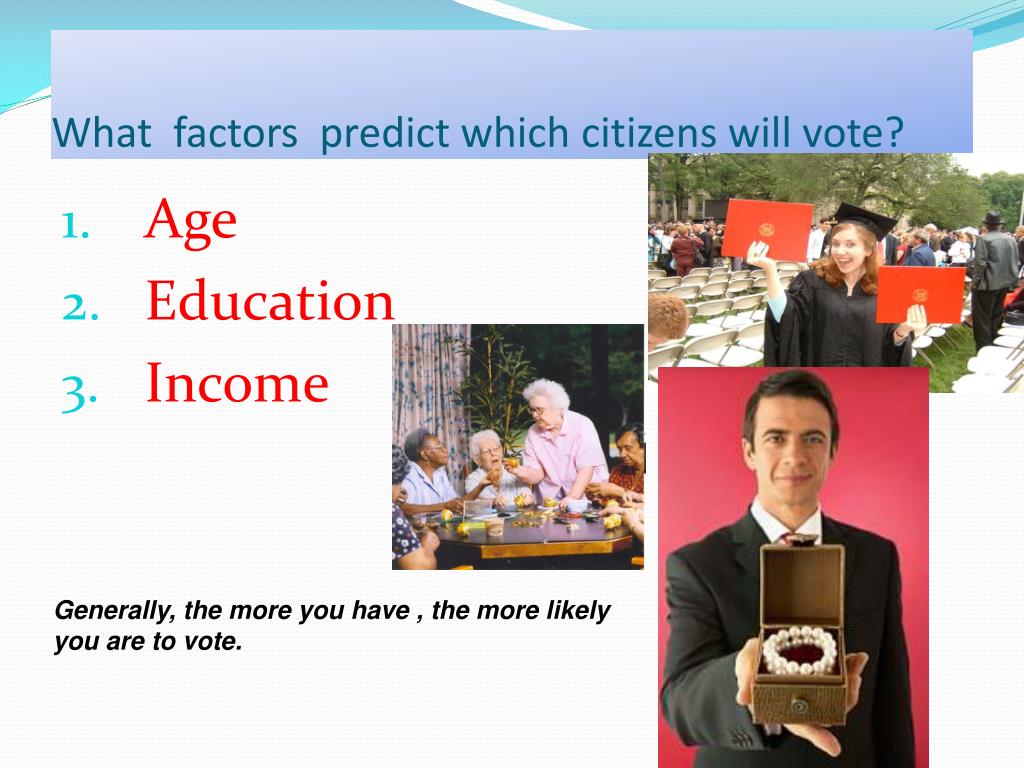 What factors predict which citizens will vote?

1. Age
2. Education
3. Income

Generally, the more you have , the more likely you are to vote.